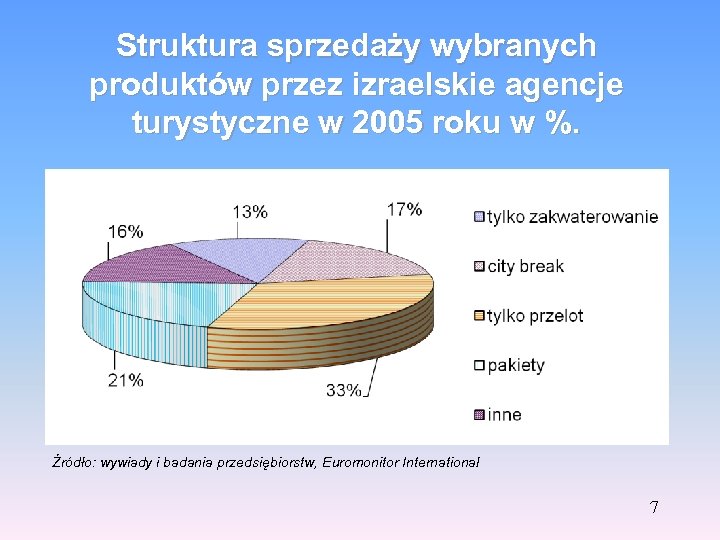 Struktura sprzedaży wybranych produktów przez izraelskie agencje turystyczne w 2005 roku w %.

13%

17%

16%

21%

33%

tylko zakwaterowanie

city break

tylko przelot

pakiety

inne

Źródło: wywiady i badania przedsiębiorstw, Euromonitor International

7